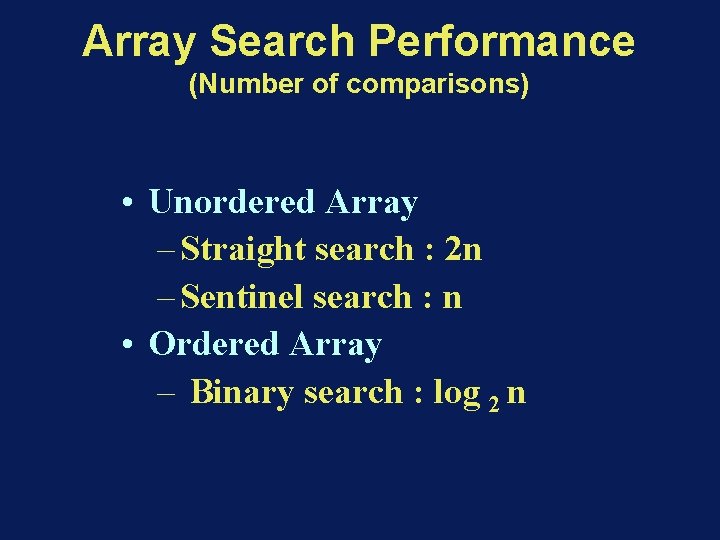 Array Search Performance
(Number of comparisons)

• Unordered Array
– Straight search : 2n
– Sentinel search : n
• Ordered Array
– Binary search : $\log_2 n$